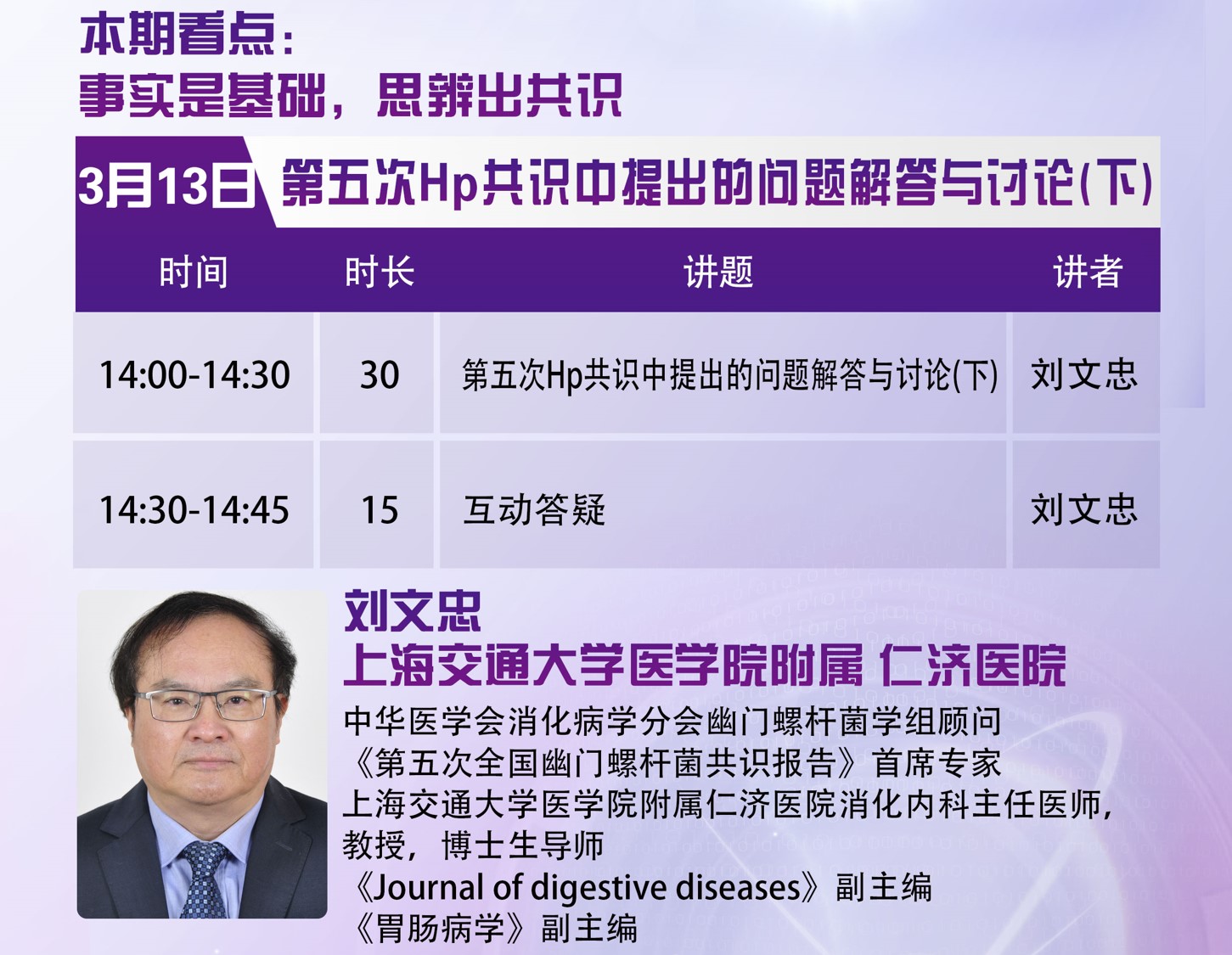 本期看点：
事实是基础，思辨出共识

3月13日 第五次Hp共识中提出的问题解答与讨论(下)

| 时间 | 时长 | 讲题 | 讲者 |
|---|---|---|---|
| 14:00-14:30 | 30 | 第五次Hp共识中提出的问题解答与讨论(下) | 刘文忠 |
| 14:30-14:45 | 15 | 互动答疑 | 刘文忠 |

刘文忠
上海交通大学医学院附属 仁济医院
中华医学会消化病学分会幽门螺杆菌学组顾问
《第五次全国幽门螺杆菌共识报告》首席专家
上海交通大学医学院附属仁济医院消化内科主任医师，教授，博士生导师
《Journal of digestive diseases》副主编
《胃肠病学》副主编